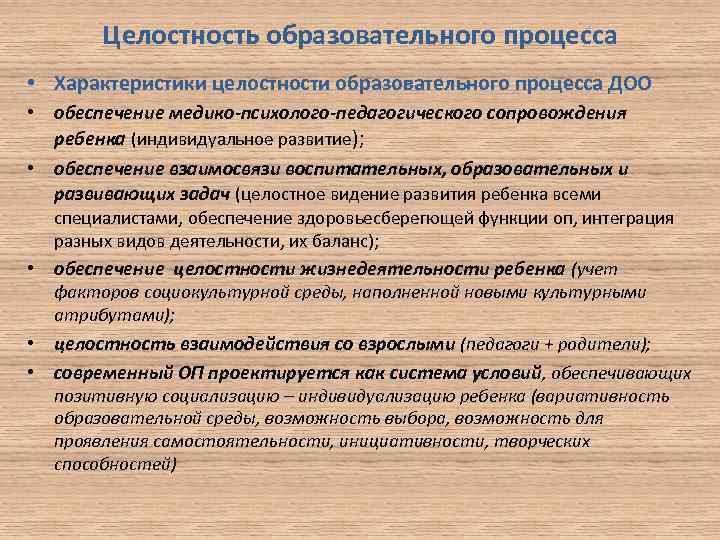 Целостность образовательного процесса

• Характеристики целостности образовательного процесса ДОО
• обеспечение медико-психолого-педагогического сопровождения ребенка (индивидуальное развитие);
• обеспечение взаимосвязи воспитательных, образовательных и развивающих задач (целостное видение развития ребенка всеми специалистами, обеспечение здоровьесберегющей функции оп, интеграция разных видов деятельности, их баланс);
• обеспечение целостности жизнедеятельности ребенка (учет факторов социокультурной среды, наполненной новыми культурными атрибутами);
• целостность взаимодействия со взрослыми (педагоги + родители);
• современный ОП проектируется как система условий, обеспечивающих позитивную социализацию – индивидуализацию ребенка (вариативность образовательной среды, возможность выбора, возможность для проявления самостоятельности, инициативности, творческих способностей)